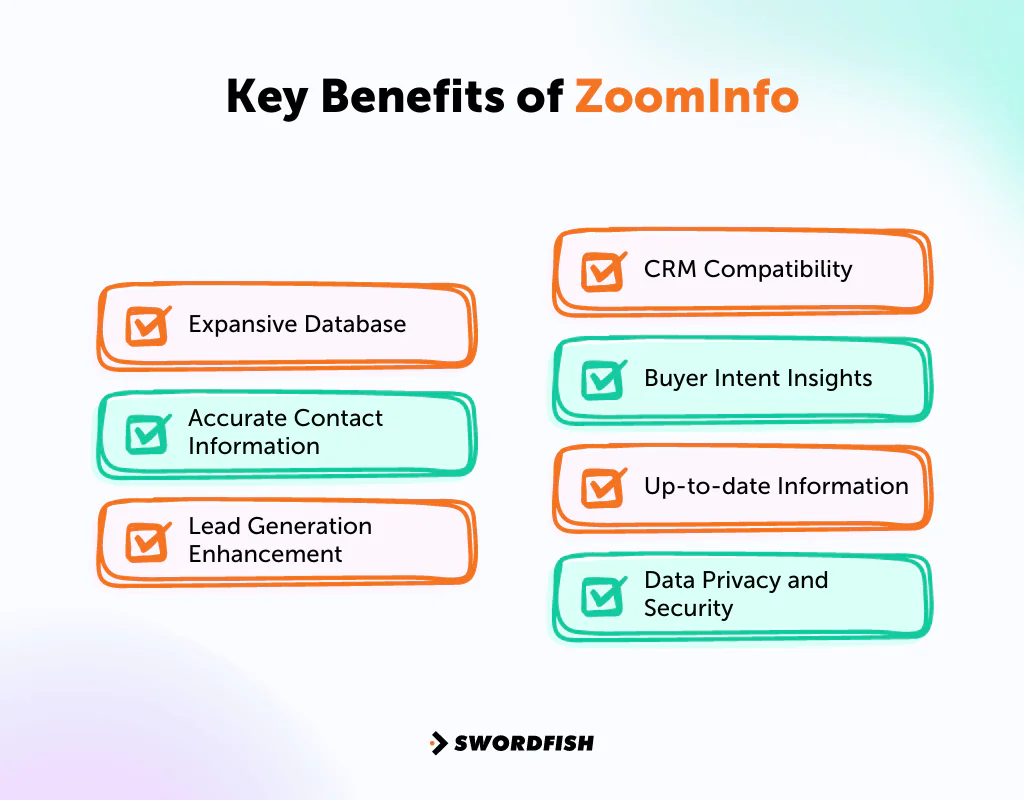 Key Benefits of ZoomInfo

Expansive Database

Accurate Contact Information

Lead Generation Enhancement

CRM Compatibility

Buyer Intent Insights

Up-to-date Information

Data Privacy and Security

SWORDFISH